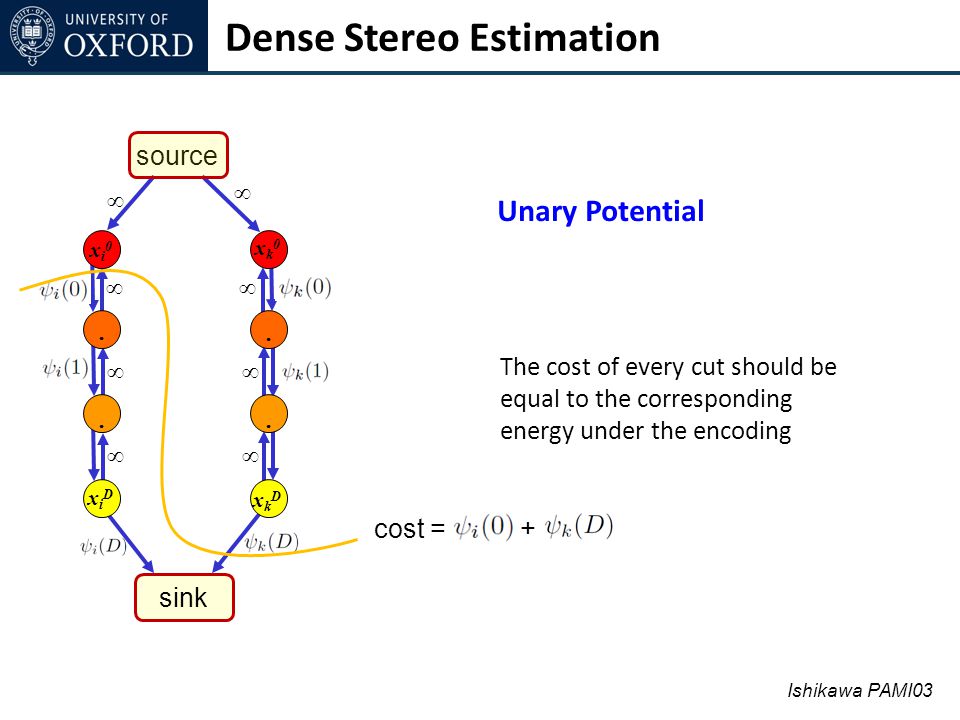 UNIVERSITY OF OXFORD

Dense Stereo Estimation

source

$\infty$ $\infty$

$x_i^0$ $x_k^0$

$\psi_i(0)$ $\infty$ $\infty$ $\psi_k(0)$

. .

$\psi_i(1)$ $\infty$ $\infty$ $\psi_k(1)$

. .

$\infty$ $\infty$

$x_i^D$ $x_k^D$

$\psi_i(D)$ $\psi_k(D)$

sink

Unary Potential

The cost of every cut should be equal to the corresponding energy under the encoding

cost = $\psi_i(0)$ + $\psi_k(D)$

Ishikawa PAMI03